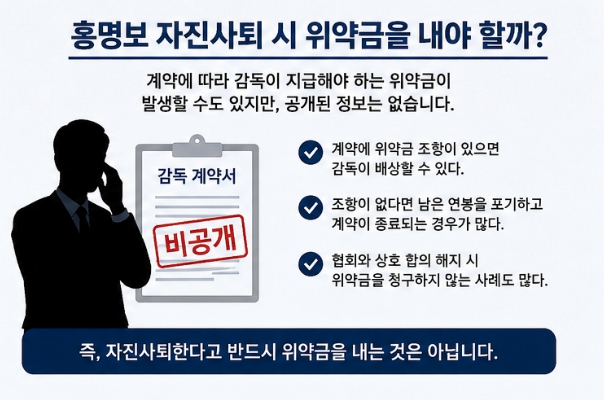 홍명보 자진사퇴 시 위약금을 내야 할까?

계약에 따라 감독이 지급해야 하는 위약금이 발생할 수도 있지만, 공개된 정보는 없습니다.

감독 계약서

비공개

계약에 위약금 조항이 있으면 감독이 배상할 수 있다.

조항이 없다면 남은 연봉을 포기하고 계약이 종료되는 경우가 많다.

협회와 상호 합의 해지 시 위약금을 청구하지 않는 사례도 많다.

즉, 자진사퇴한다고 반드시 위약금을 내는 것은 아닙니다.